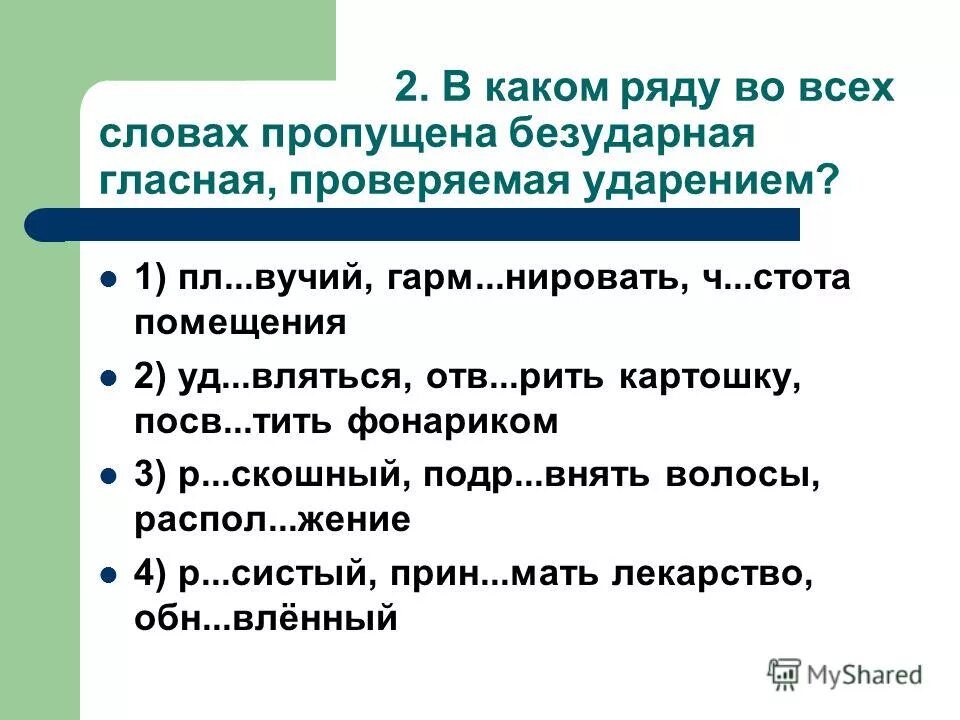 2. В каком ряду во всех словах пропущена безударная гласная, проверяемая ударением?

1) пл...вучий, гарм...нировать, ч...стота помещения

2) уд...вляться, отв...рить картошку, посв...тить фонариком

3) р...скошный, подр...внять волосы, распол...жение

4) р...систый, прин...мать лекарство, обн...влённый

MyShared